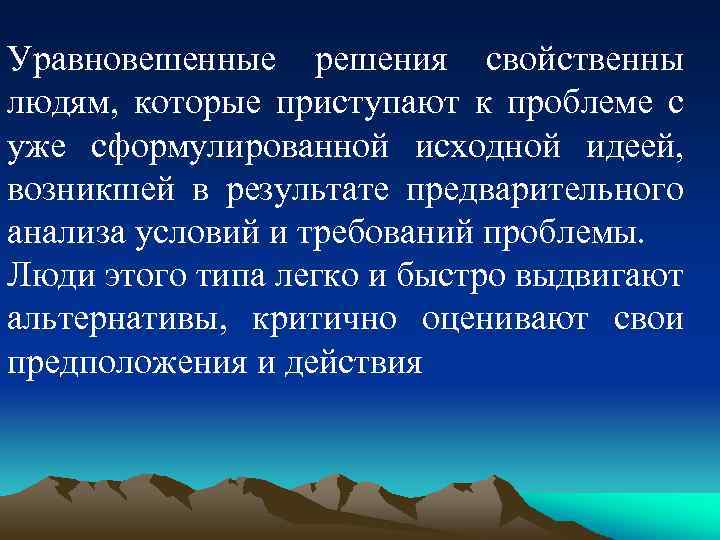 Уравновешенные решения свойственны людям, которые приступают к проблеме с уже сформулированной исходной идеей, возникшей в результате предварительного анализа условий и требований проблемы. Люди этого типа легко и быстро выдвигают альтернативы, критично оценивают свои предположения и действия